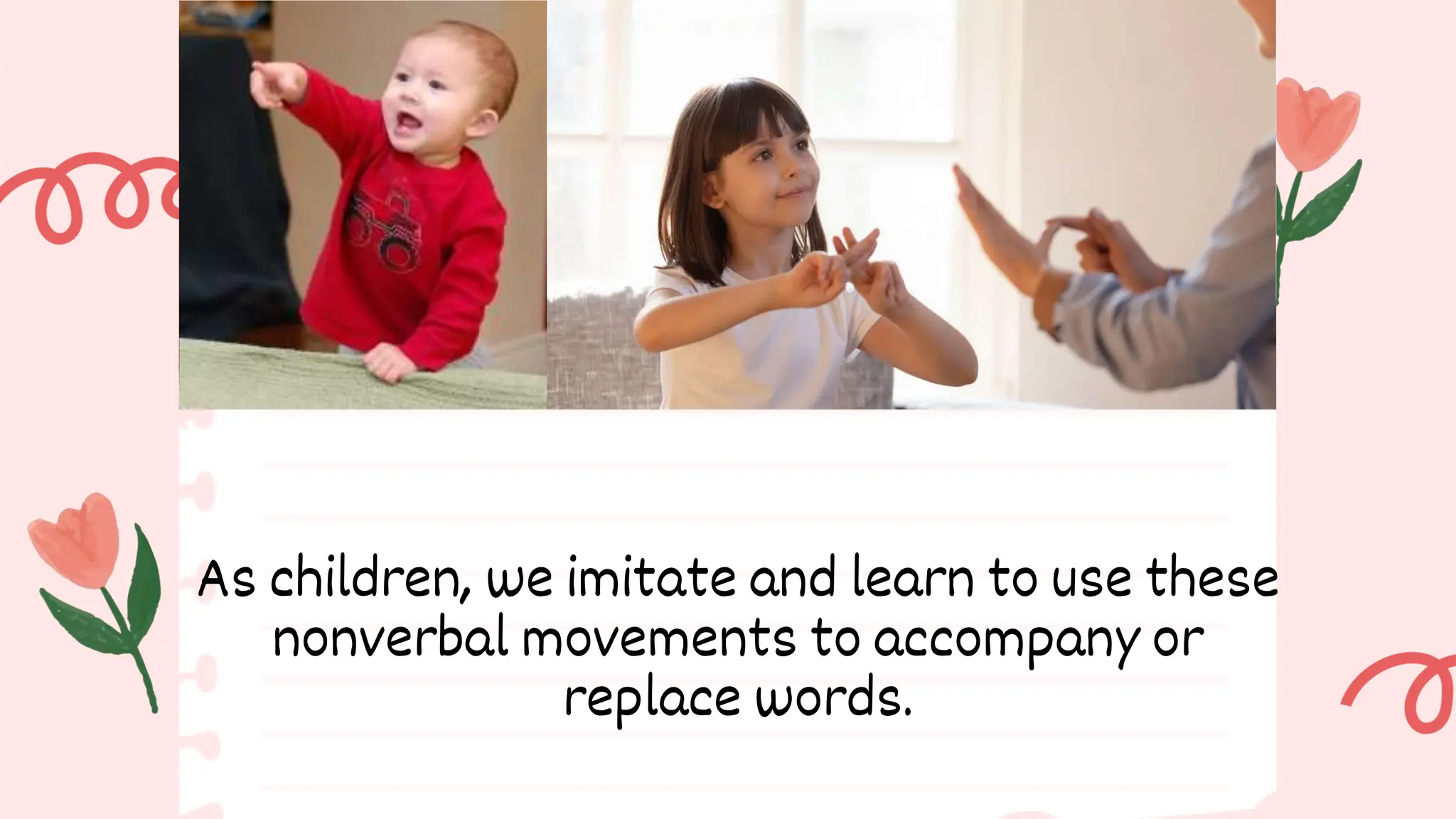 As children, we imitate and learn to use these nonverbal movements to accompany or replace words.